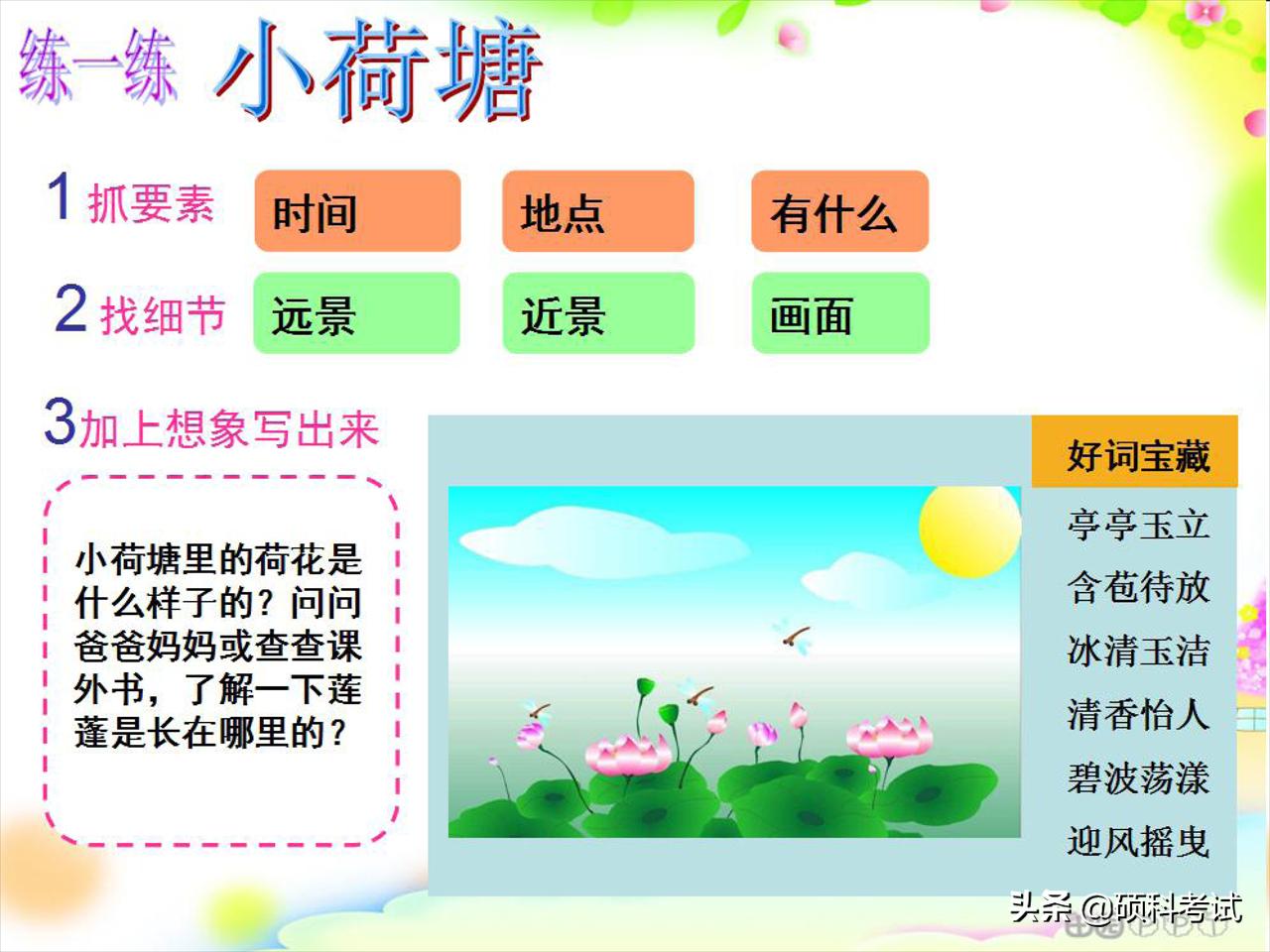 练一练 小荷塘

1 抓要素 时间 地点 有什么

2 找细节 远景 近景 画面

3加上想象写出来

小荷塘里的荷花是什么样子的？问问爸爸妈妈或查查课外书，了解一下莲蓬是长在哪里的？

好词宝藏
亭亭玉立
含苞待放
冰清玉洁
清香怡人
碧波荡漾
迎风摇曳

头条 @硕科考试